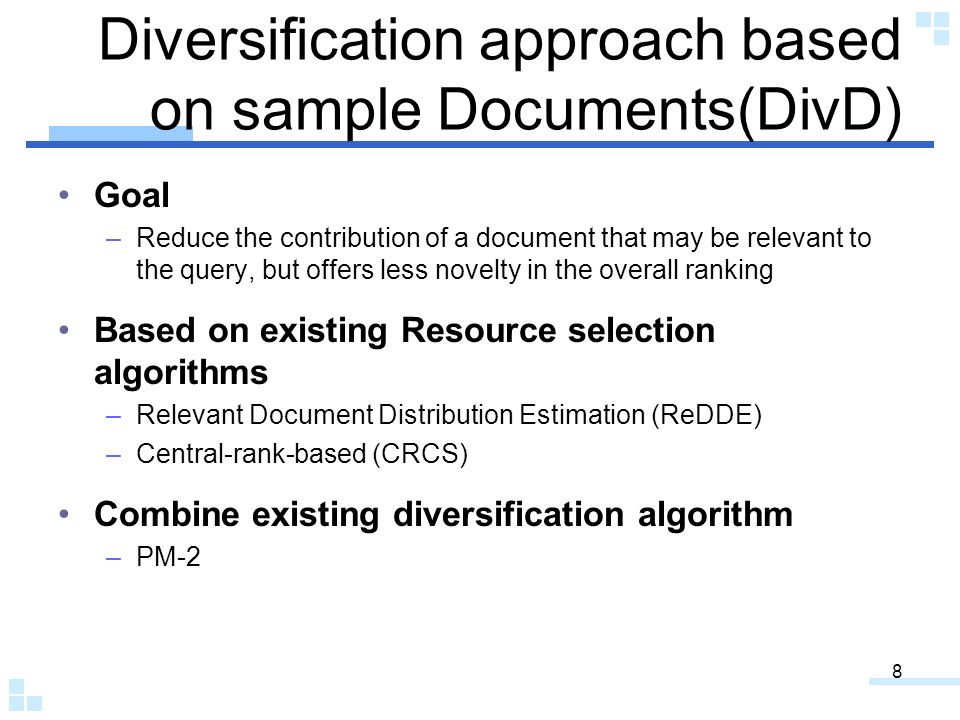 Diversification approach based on sample Documents(DivD)

• Goal
– Reduce the contribution of a document that may be relevant to the query, but offers less novelty in the overall ranking

• Based on existing Resource selection algorithms
– Relevant Document Distribution Estimation (ReDDE)
– Central-rank-based (CRCS)

• Combine existing diversification algorithm
– PM-2

8